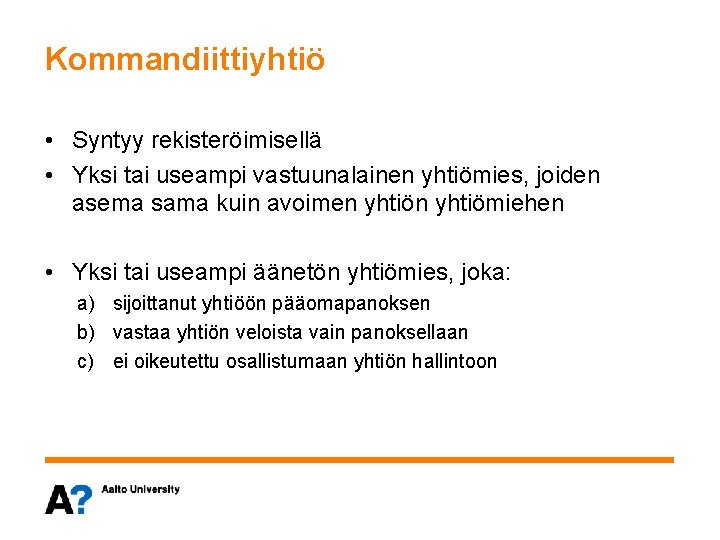 Kommandiittiyhtiö

• Syntyy rekisteröimisellä
• Yksi tai useampi vastuunalainen yhtiömies, joiden asema sama kuin avoimen yhtiön yhtiömiehen

• Yksi tai useampi äänetön yhtiömies, joka:
a) sijoittanut yhtiöön pääomapanoksen
b) vastaa yhtiön veloista vain panoksellaan
c) ei oikeutettu osallistumaan yhtiön hallintoon

A? Aalto University